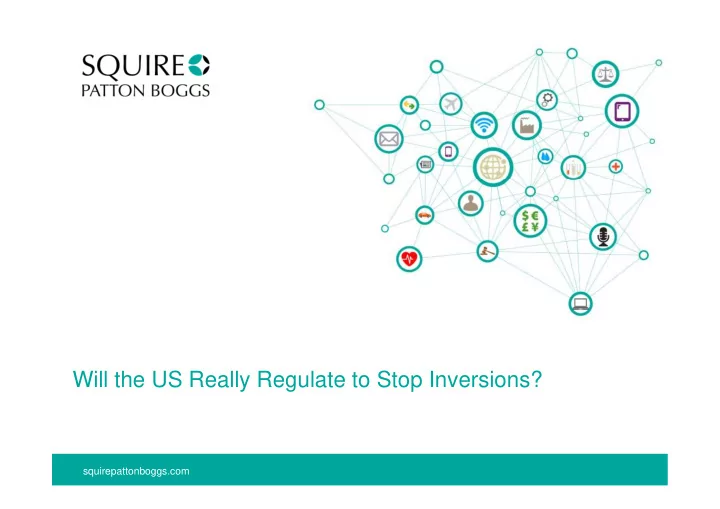 SQUIRE
PATTON BOGGS

$ € £ ¥

Will the US Really Regulate to Stop Inversions?

squirepattonboggs.com